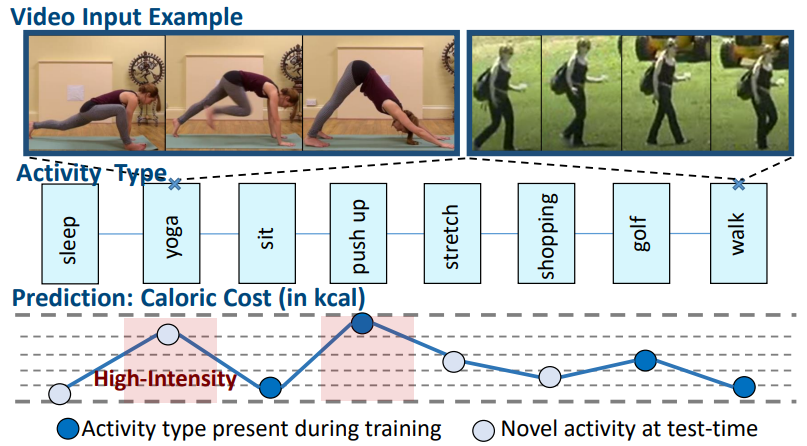 Video Input Example

Activity Type

sleep

yoga

sit

push up

stretch

shopping

golf

walk

Prediction: Caloric Cost (in kcal)

High-Intensity

Activity type present during training

Novel activity at test-time